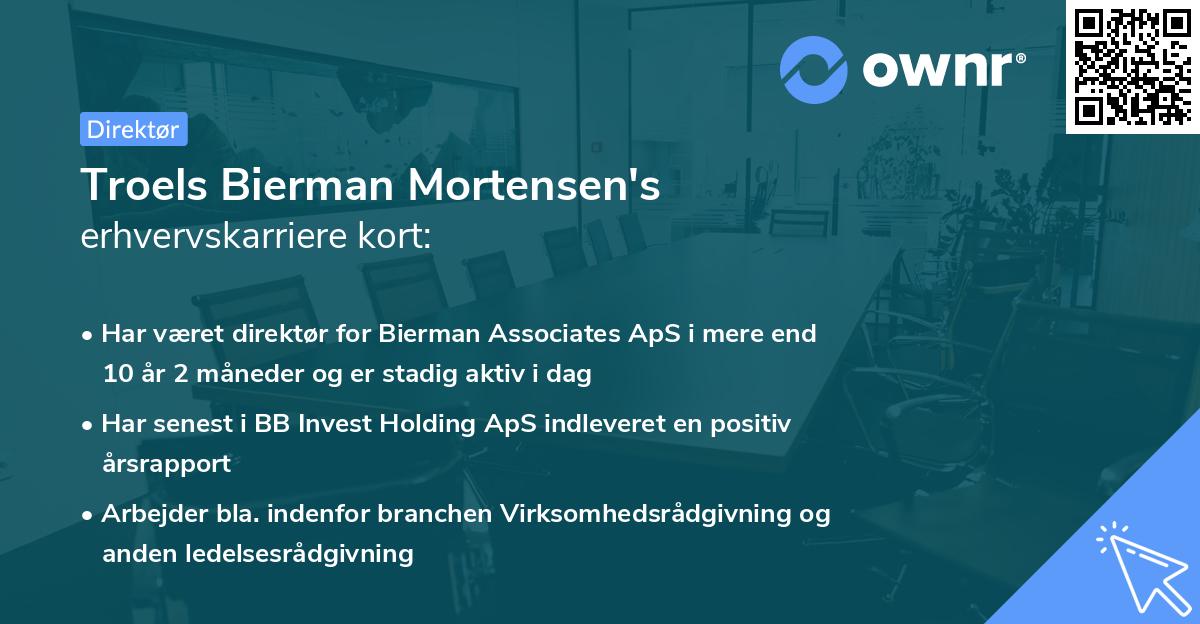 ownr®

Direktør

Troels Bierman Mortensen's
erhvervskarriere kort:

• Har været direktør for Bierman Associates ApS i mere end 10 år 2 måneder og er stadig aktiv i dag

• Har senest i BB Invest Holding ApS indleveret en positiv årsrapport

• Arbejder bla. indenfor branchen Virksomhedsrådgivning og anden ledelsesrådgivning